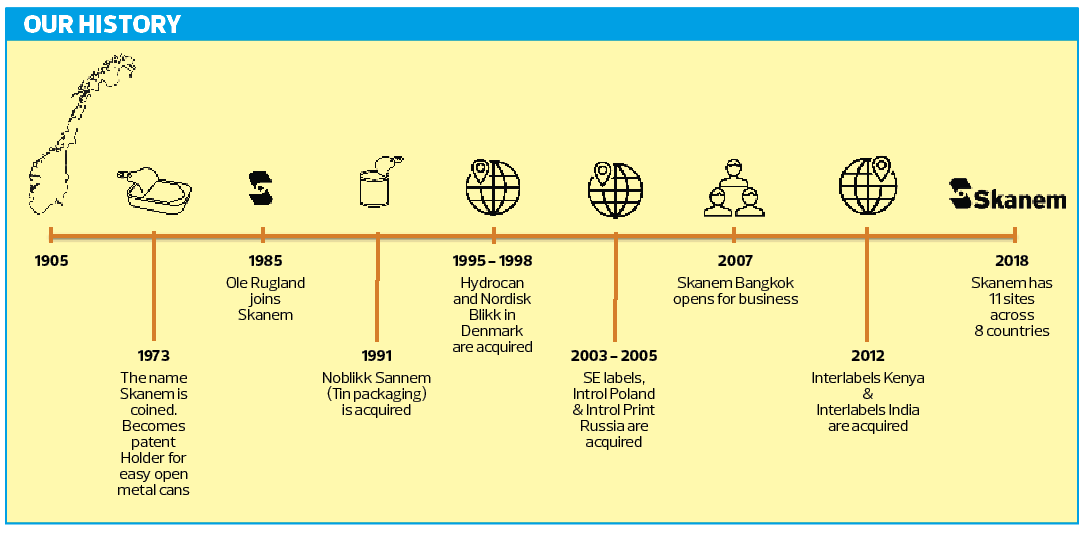 OUR HISTORY

Skanem

1905

1973
The name Skanem is coined. Becomes patent Holder for easy open metal cans

1985
Ole Rugland joins Skanem

1991
Noblikk Sannem (Tin packaging) is acquired

1995 – 1998
Hydrocan and Nordisk Blikk in Denmark are acquired

2003 – 2005
SE labels, Introl Poland & Introl Print Russia are acquired

2007
Skanem Bangkok opens for business

2012
Interlabels Kenya & Interlabels India are acquired

2018
Skanem has 11 sites across 8 countries